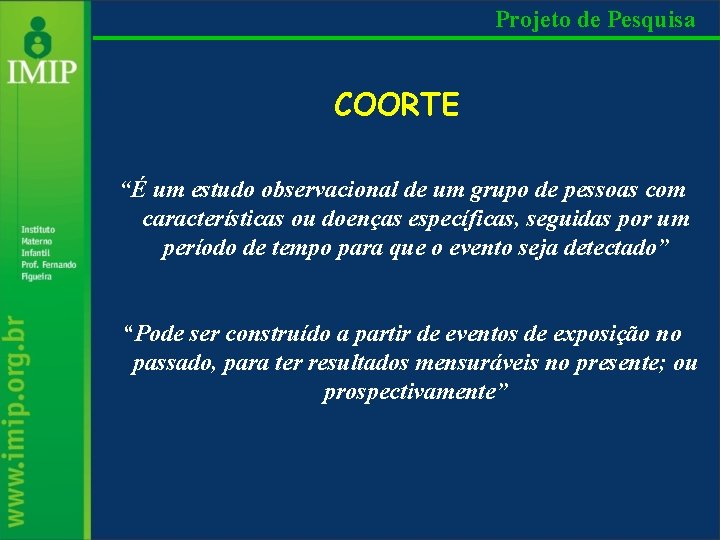 IMIP

Instituto Materno Infantil Prof. Fernando Figueira

www.imip.org.br

Projeto de Pesquisa

COORTE

“É um estudo observacional de um grupo de pessoas com características ou doenças específicas, seguidas por um período de tempo para que o evento seja detectado”

“Pode ser construído a partir de eventos de exposição no passado, para ter resultados mensuráveis no presente; ou prospectivamente”